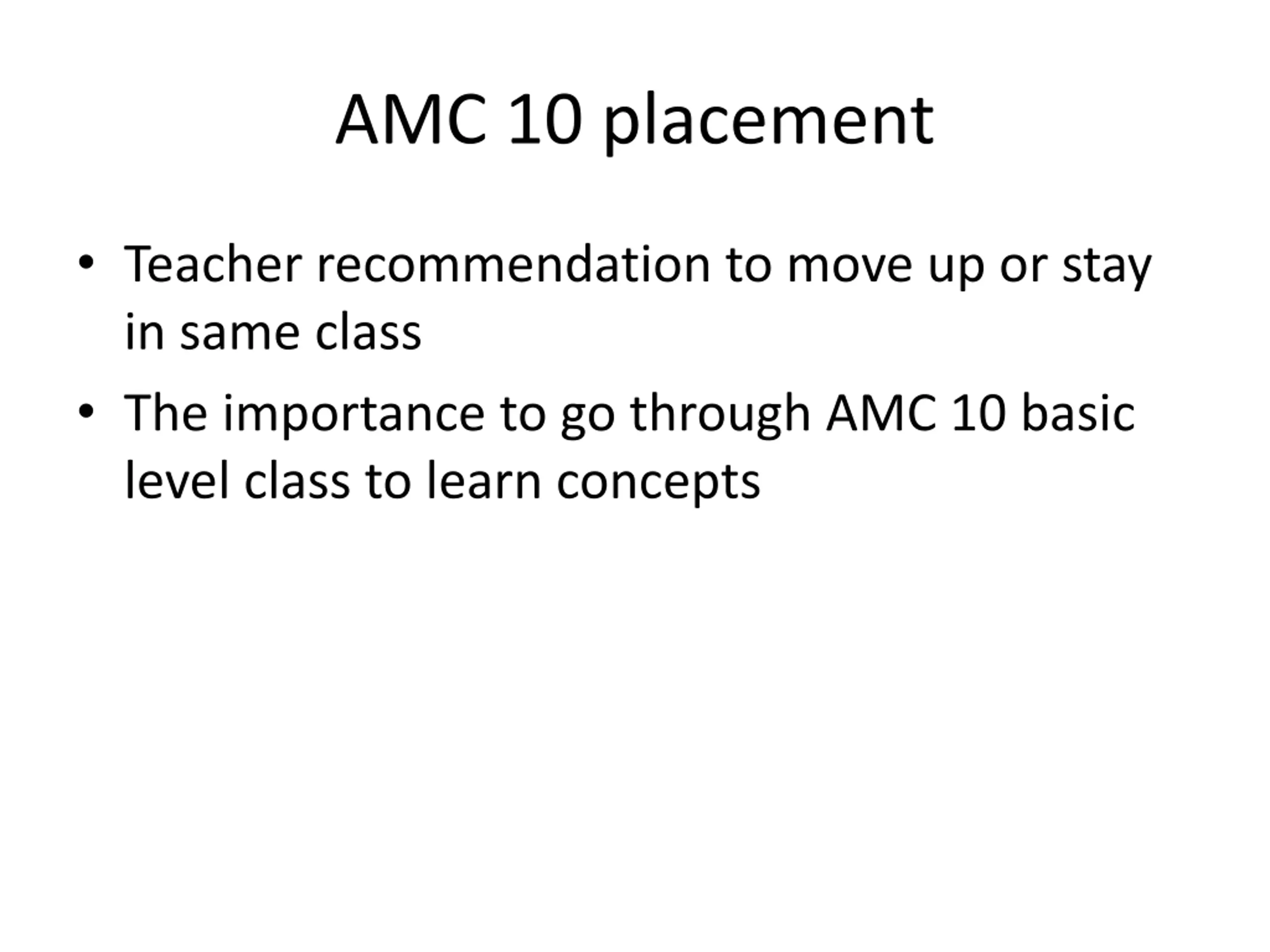 AMC 10 placement

• Teacher recommendation to move up or stay in same class

• The importance to go through AMC 10 basic level class to learn concepts